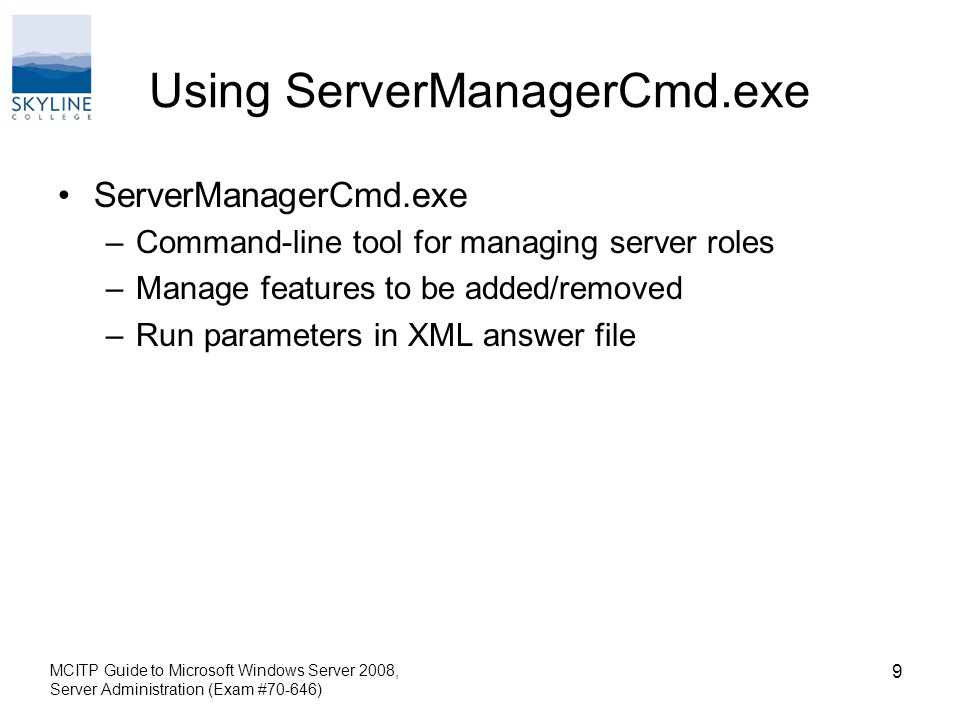 SKYLINE
COLLEGE

Using ServerManagerCmd.exe

• ServerManagerCmd.exe
– Command-line tool for managing server roles
– Manage features to be added/removed
– Run parameters in XML answer file

MCITP Guide to Microsoft Windows Server 2008, Server Administration (Exam #70-646)

9